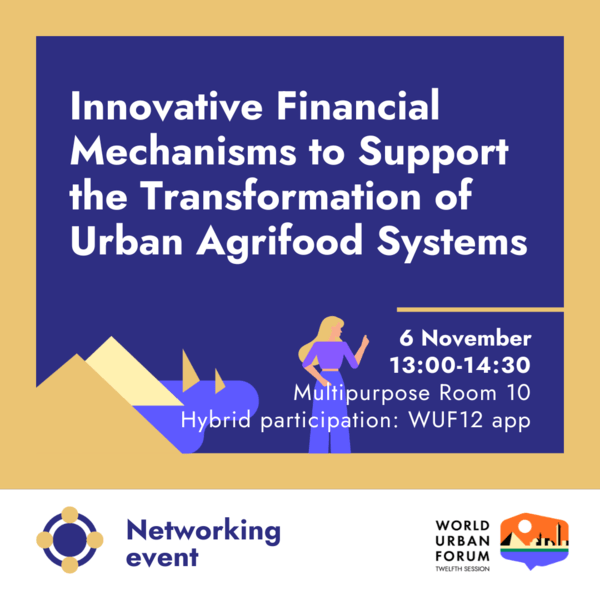 Innovative Financial Mechanisms to Support the Transformation of Urban Agrifood Systems

6 November
13:00-14:30
Multipurpose Room 10
Hybrid participation: WUF12 app

Networking event

WORLD URBAN FORUM TWELFTH SESSION